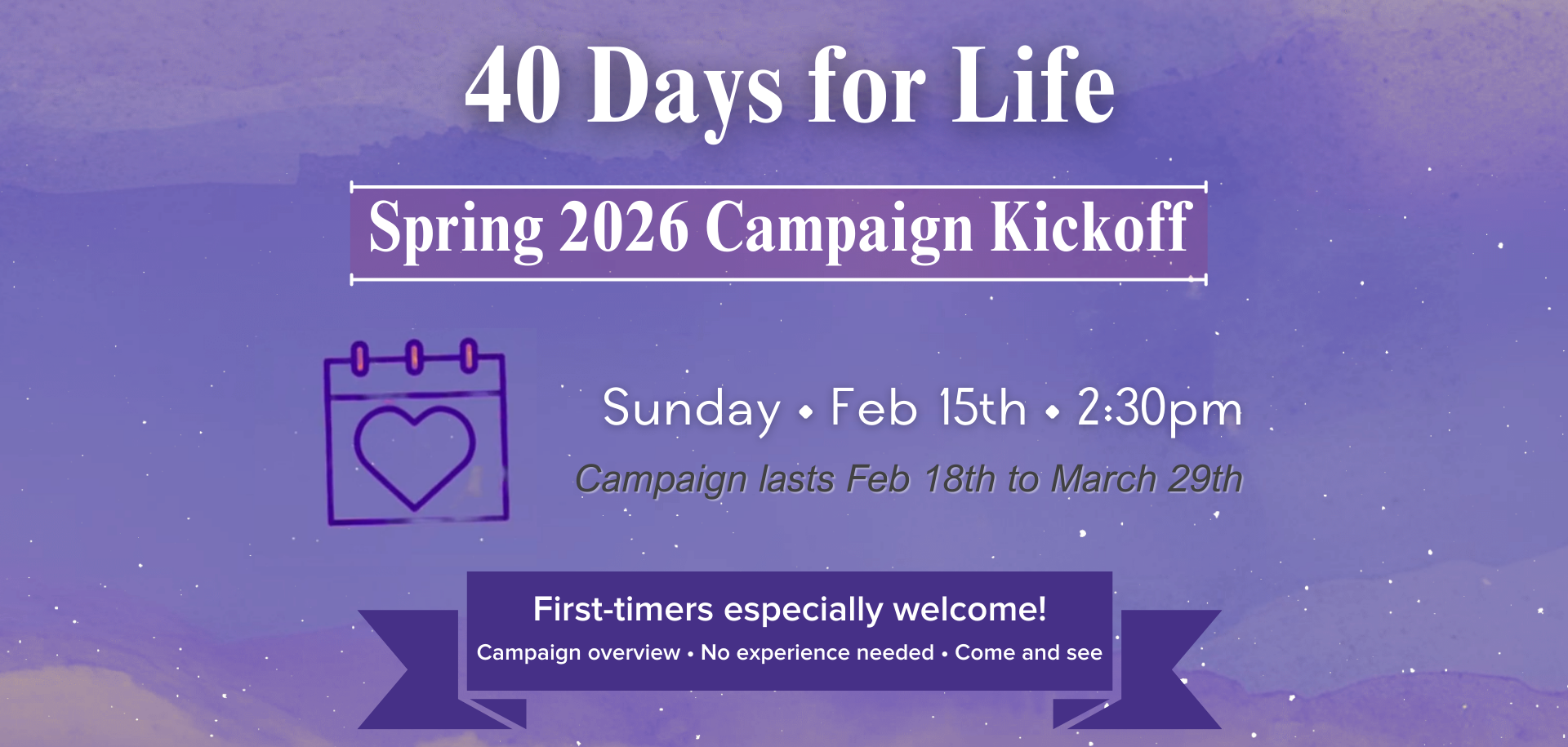 40 Days for Life

Spring 2026 Campaign Kickoff

Sunday • Feb 15th • 2:30pm

Campaign lasts Feb 18th to March 29th

First-timers especially welcome!

Campaign overview • No experience needed • Come and see